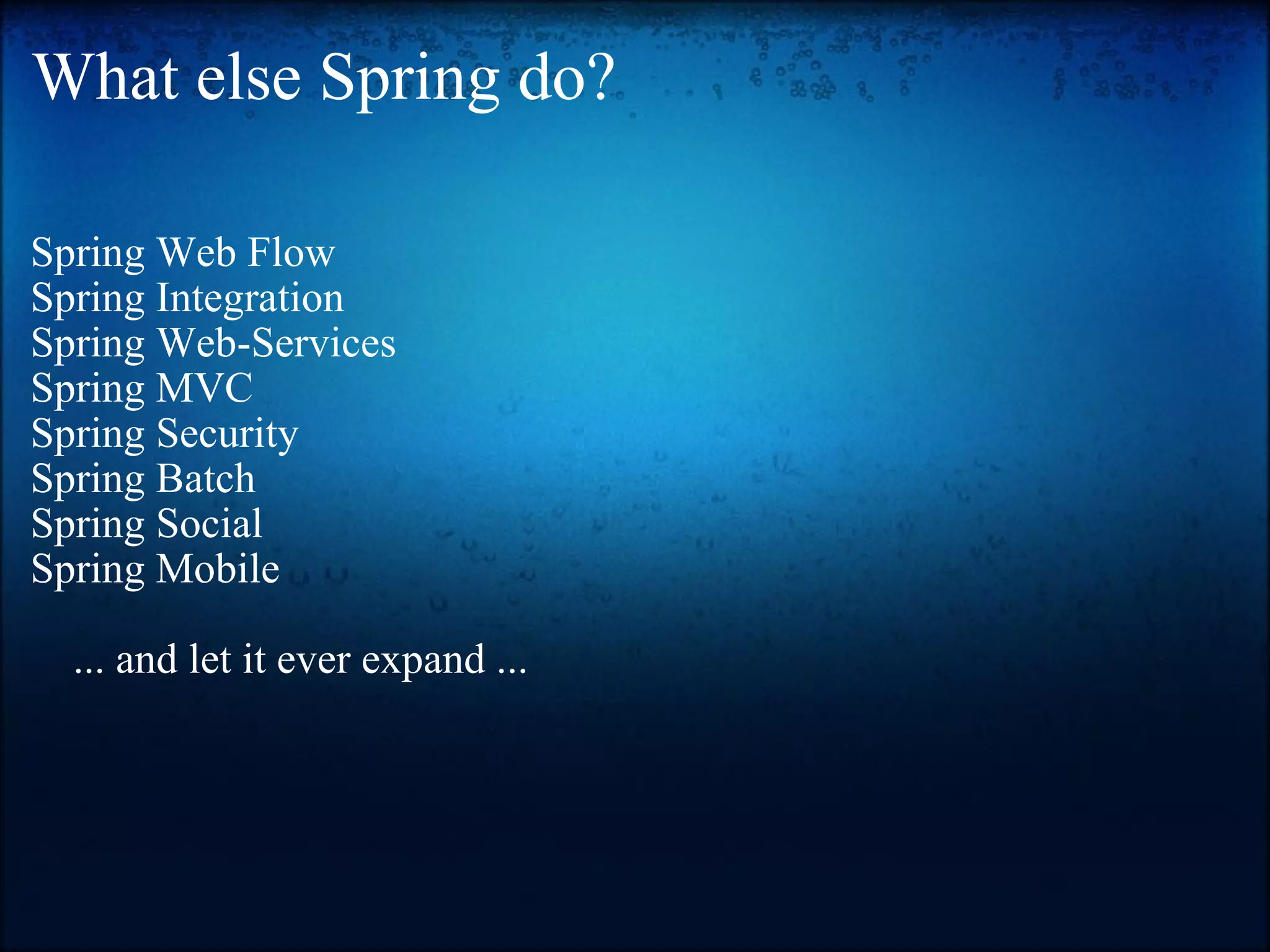 What else Spring do?

Spring Web Flow
Spring Integration
Spring Web-Services
Spring MVC
Spring Security
Spring Batch
Spring Social
Spring Mobile

... and let it ever expand ...